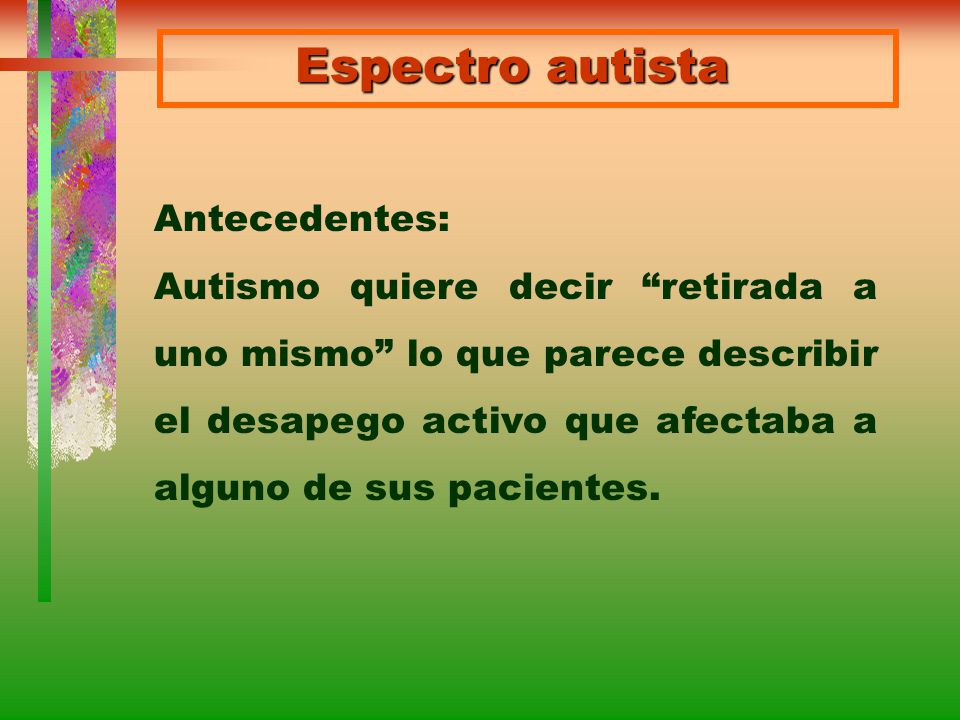 Espectro autista

Antecedentes:

Autismo quiere decir “retirada a uno mismo” lo que parece describir el desapego activo que afectaba a alguno de sus pacientes.